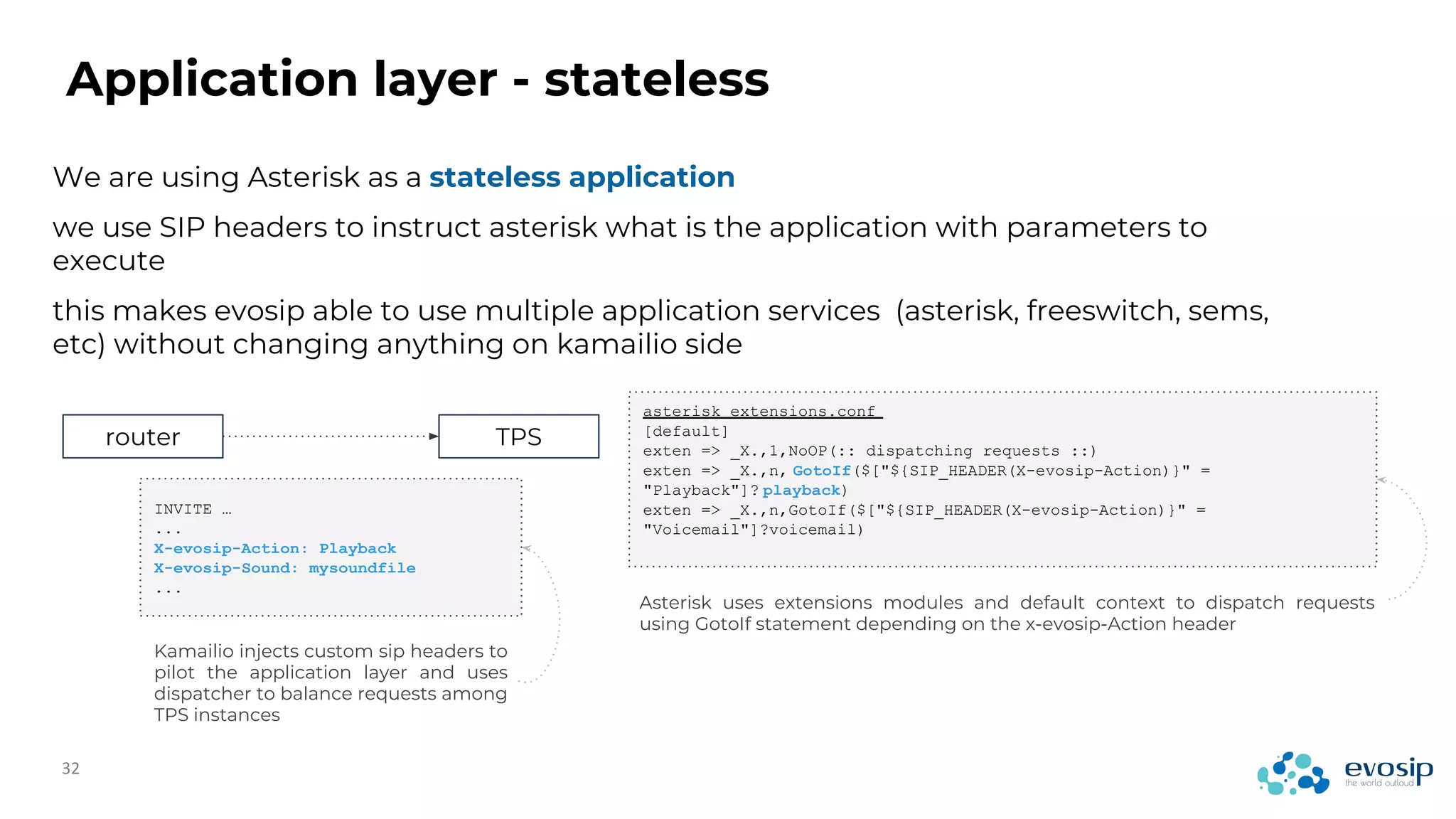 Application layer - stateless

We are using Asterisk as a stateless application

we use SIP headers to instruct asterisk what is the application with parameters to execute

this makes evosip able to use multiple application services (asterisk, freeswitch, sems, etc) without changing anything on kamailio side

router

TPS

INVITE …
...
X-evosip-Action: Playback
X-evosip-Sound: mysoundfile
...

Kamailio injects custom sip headers to pilot the application layer and uses dispatcher to balance requests among TPS instances

asterisk extensions.conf
[default]
exten => _X.,1,NoOP(:: dispatching requests ::)
exten => _X.,n, GotoIf($["${SIP_HEADER(X-evosip-Action)}" = "Playback"]?playback)
exten => _X.,n,GotoIf($["${SIP_HEADER(X-evosip-Action)}" = "Voicemail"]?voicemail)

Asterisk uses extensions modules and default context to dispatch requests using GotoIf statement depending on the x-evosip-Action header

32

evosip
the world outloud